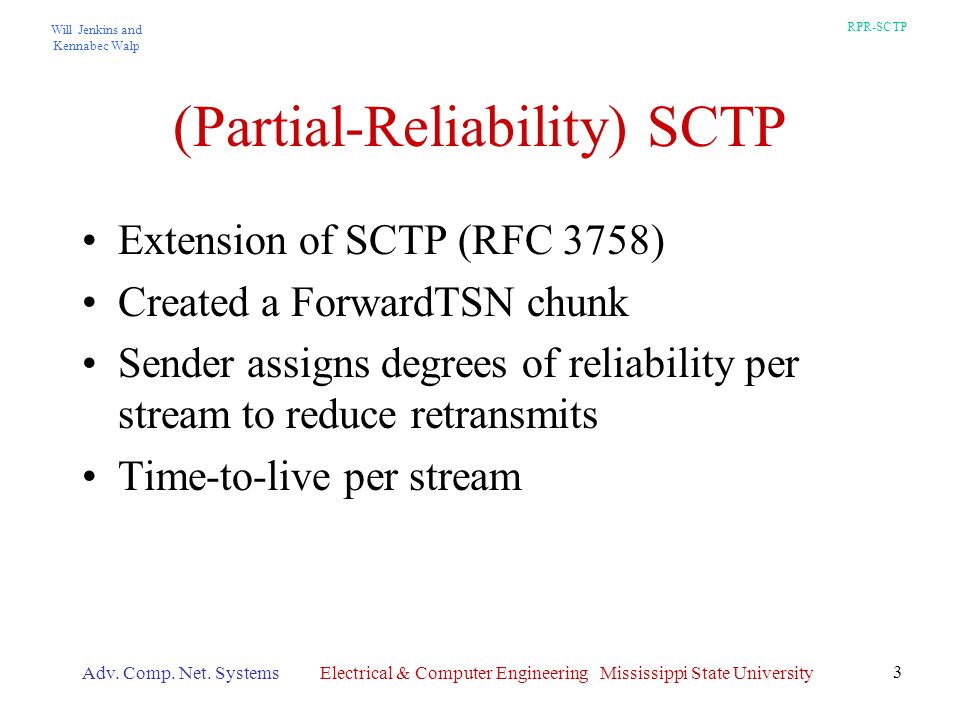 Will Jenkins and Kennabec Walp

RPR-SCTP

(Partial-Reliability) SCTP

• Extension of SCTP (RFC 3758)
• Created a ForwardTSN chunk
• Sender assigns degrees of reliability per stream to reduce retransmits
• Time-to-live per stream

Adv. Comp. Net. Systems

Electrical & Computer Engineering Mississippi State University

3